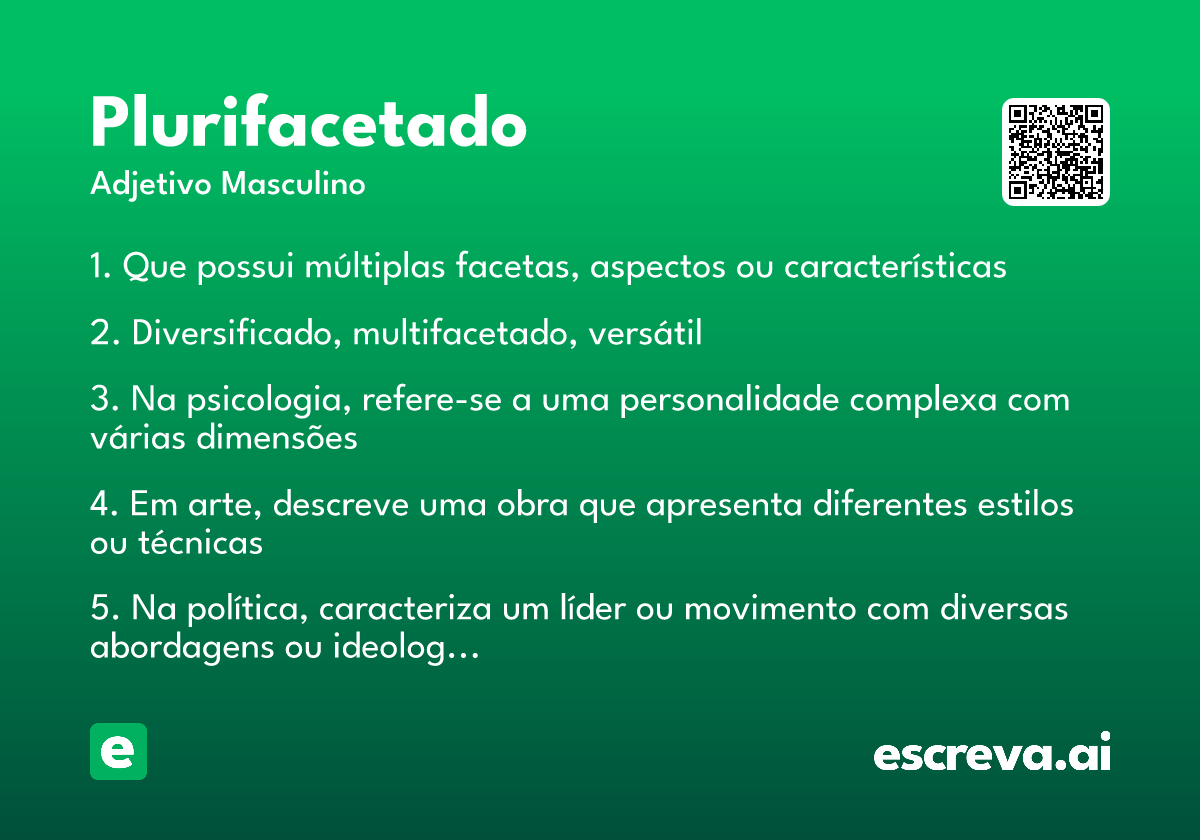 Plurifacetado
Adjetivo Masculino

1. Que possui múltiplas facetas, aspectos ou características

2. Diversificado, multifacetado, versátil

3. Na psicologia, refere-se a uma personalidade complexa com várias dimensões

4. Em arte, descreve uma obra que apresenta diferentes estilos ou técnicas

5. Na política, caracteriza um líder ou movimento com diversas abordagens ou ideolog...

e

escreva.ai